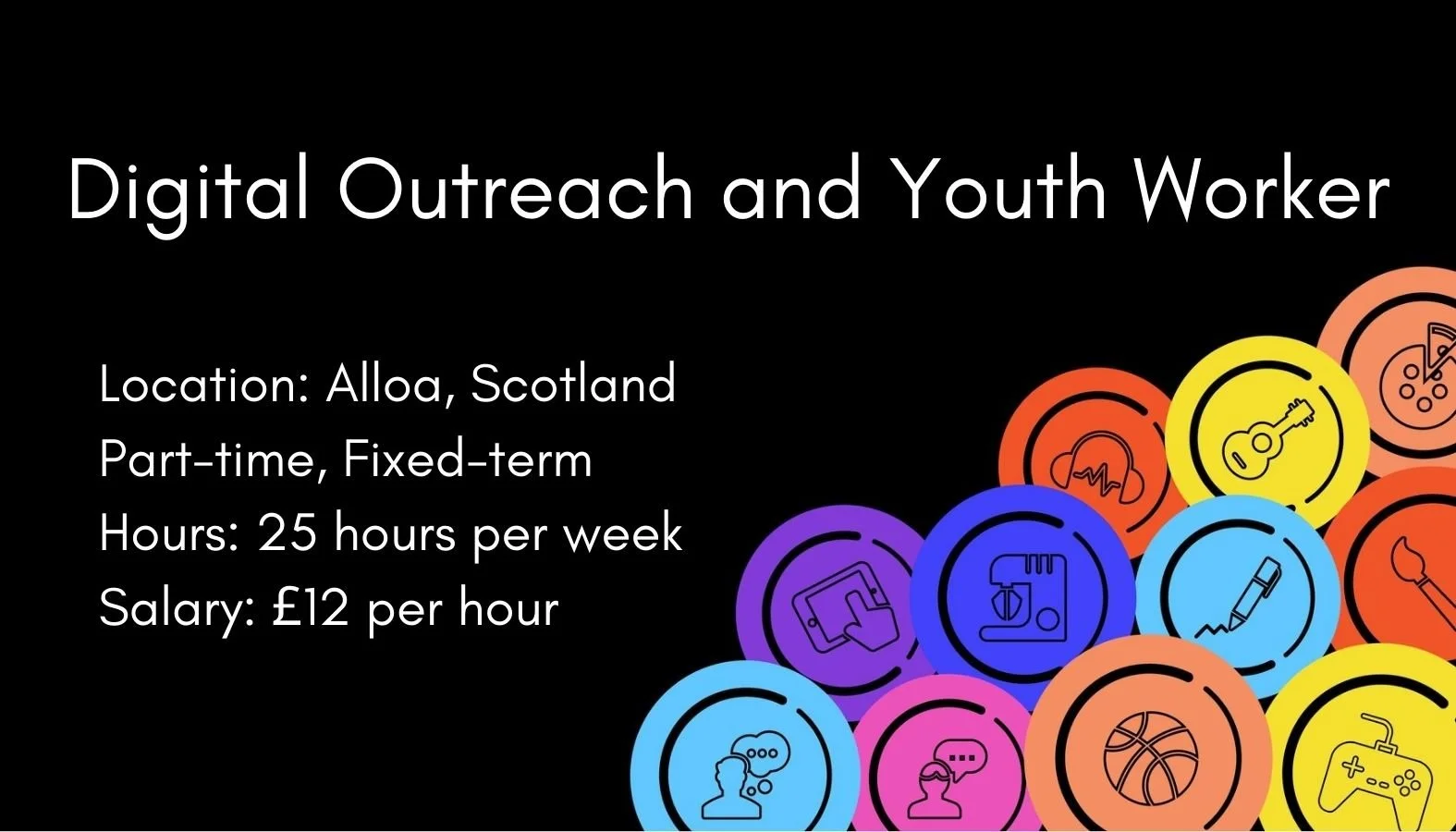 Digital Outreach and Youth Worker

Location: Alloa, Scotland
Part-time, Fixed-term
Hours: 25 hours per week
Salary: £12 per hour